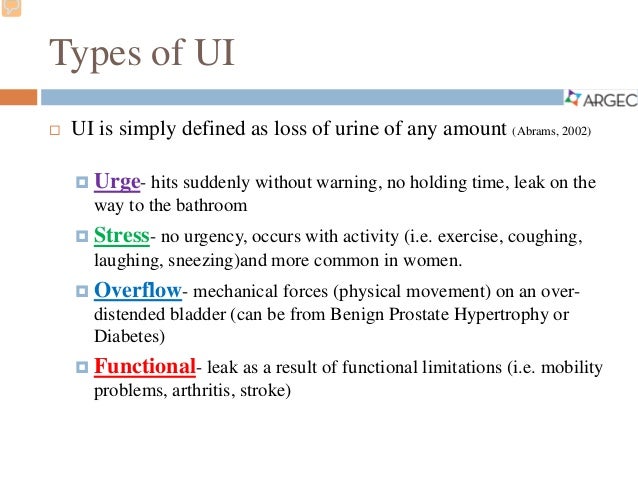 Types of UI

ARGEC

UI is simply defined as loss of urine of any amount (Abrams, 2002)

Urge- hits suddenly without warning, no holding time, leak on the way to the bathroom

Stress- no urgency, occurs with activity (i.e. exercise, coughing, laughing, sneezing)and more common in women.

Overflow- mechanical forces (physical movement) on an over-distended bladder (can be from Benign Prostate Hypertrophy or Diabetes)

Functional- leak as a result of functional limitations (i.e. mobility problems, arthritis, stroke)